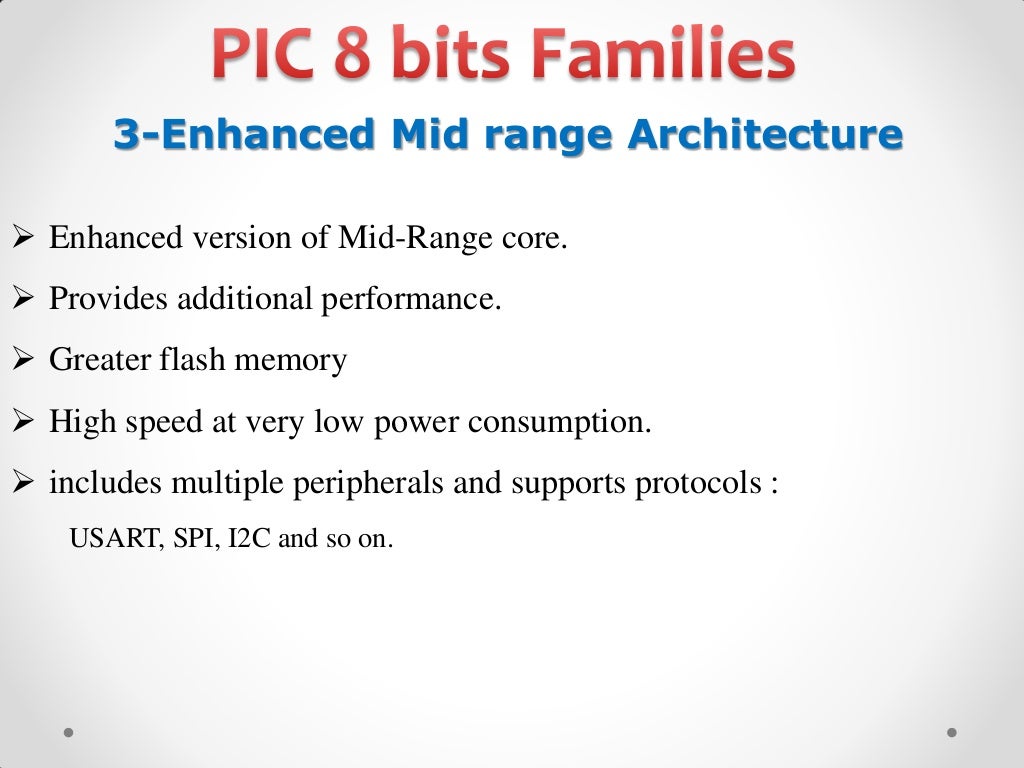 PIC 8 bits Families
3-Enhanced Mid range Architecture

➢ Enhanced version of Mid-Range core.
➢ Provides additional performance.
➢ Greater flash memory
➢ High speed at very low power consumption.
➢ includes multiple peripherals and supports protocols :
USART, SPI, I2C and so on.